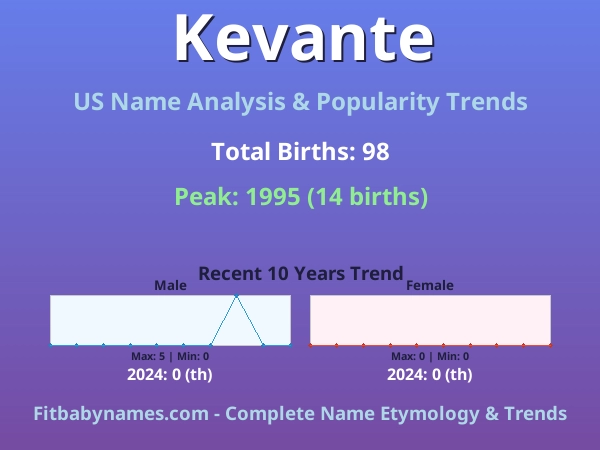 Kevante

US Name Analysis & Popularity Trends

Total Births: 98

Peak: 1995 (14 births)

Recent 10 Years Trend

Male

Max: 5 | Min: 0

2024: 0 (th)

Female

Max: 0 | Min: 0

2024: 0 (th)

Fitbabynames.com - Complete Name Etymology & Trends